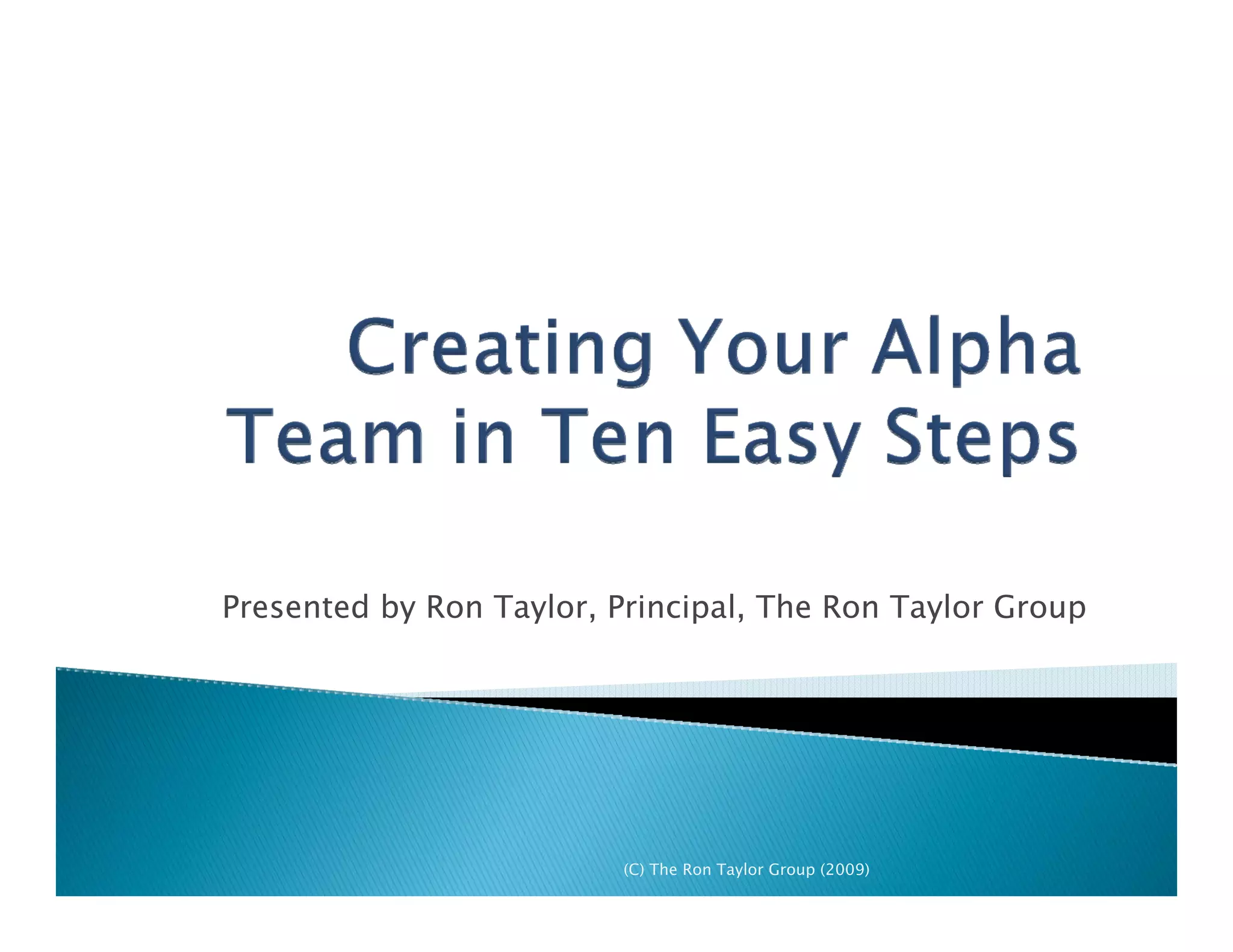 Creating Your Alpha Team in Ten Easy Steps

Presented by Ron Taylor, Principal, The Ron Taylor Group

(C) The Ron Taylor Group (2009)